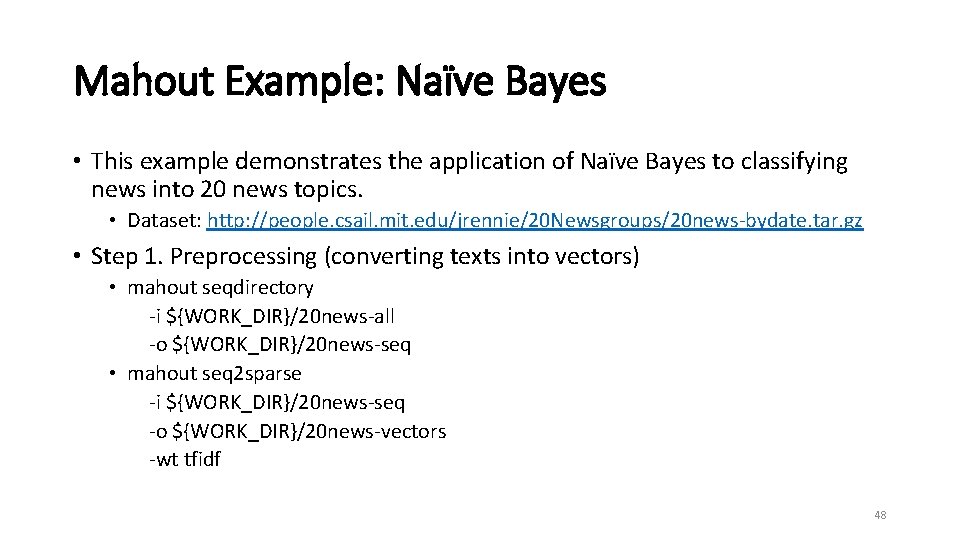 Mahout Example: Naïve Bayes

• This example demonstrates the application of Naïve Bayes to classifying news into 20 news topics.
• Dataset: http://people.csail.mit.edu/jrennie/20Newsgroups/20news-bydate.tar.gz

• Step 1. Preprocessing (converting texts into vectors)
• mahout seqdirectory
-i ${WORK_DIR}/20news-all
-o ${WORK_DIR}/20news-seq
• mahout seq2sparse
-i ${WORK_DIR}/20news-seq
-o ${WORK_DIR}/20news-vectors
-wt tfidf

48